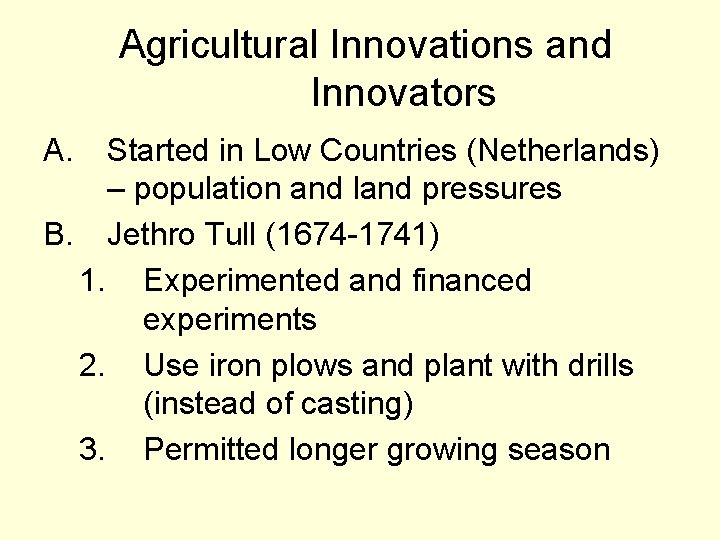 Agricultural Innovations and Innovators

A. Started in Low Countries (Netherlands) – population and land pressures

B. Jethro Tull (1674-1741)

1. Experimented and financed experiments

2. Use iron plows and plant with drills (instead of casting)

3. Permitted longer growing season